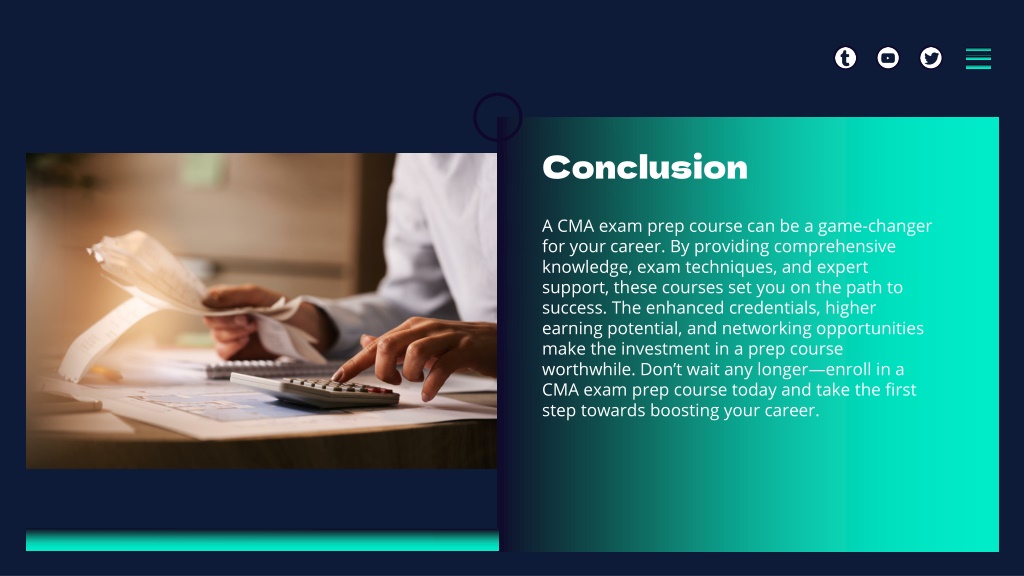 Conclusion

A CMA exam prep course can be a game-changer for your career. By providing comprehensive knowledge, exam techniques, and expert support, these courses set you on the path to success. The enhanced credentials, higher earning potential, and networking opportunities make the investment in a prep course worthwhile. Don't wait any longer—enroll in a CMA exam prep course today and take the first step towards boosting your career.